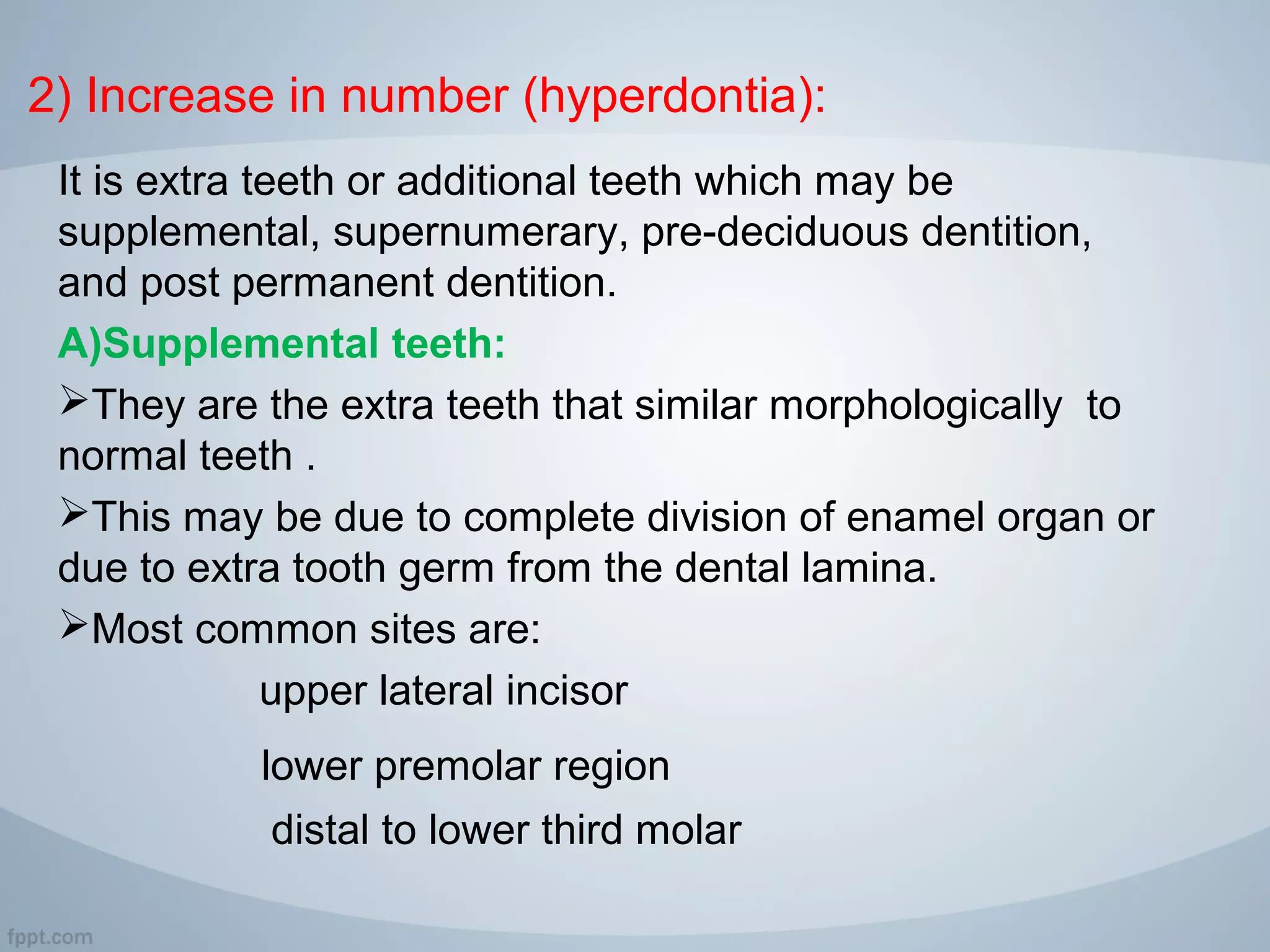 2) Increase in number (hyperdontia):

It is extra teeth or additional teeth which may be supplemental, supernumerary, pre-deciduous dentition, and post permanent dentition.

A)Supplemental teeth:

➢They are the extra teeth that similar morphologically to normal teeth .

➢This may be due to complete division of enamel organ or due to extra tooth germ from the dental lamina.

➢Most common sites are:

upper lateral incisor

lower premolar region

distal to lower third molar

fppt.com